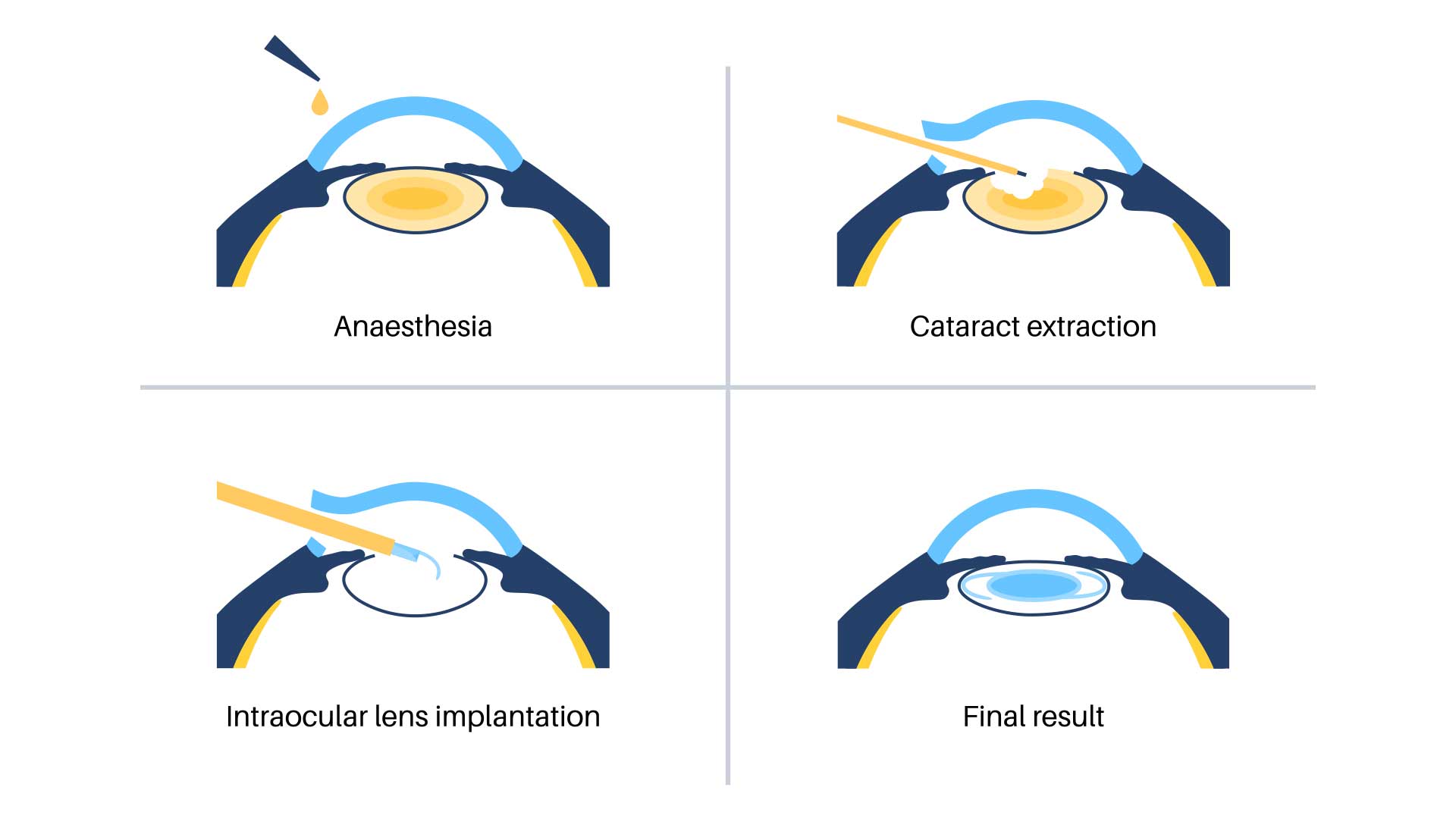 Anaesthesia

Cataract extraction

Intraocular lens implantation

Final result